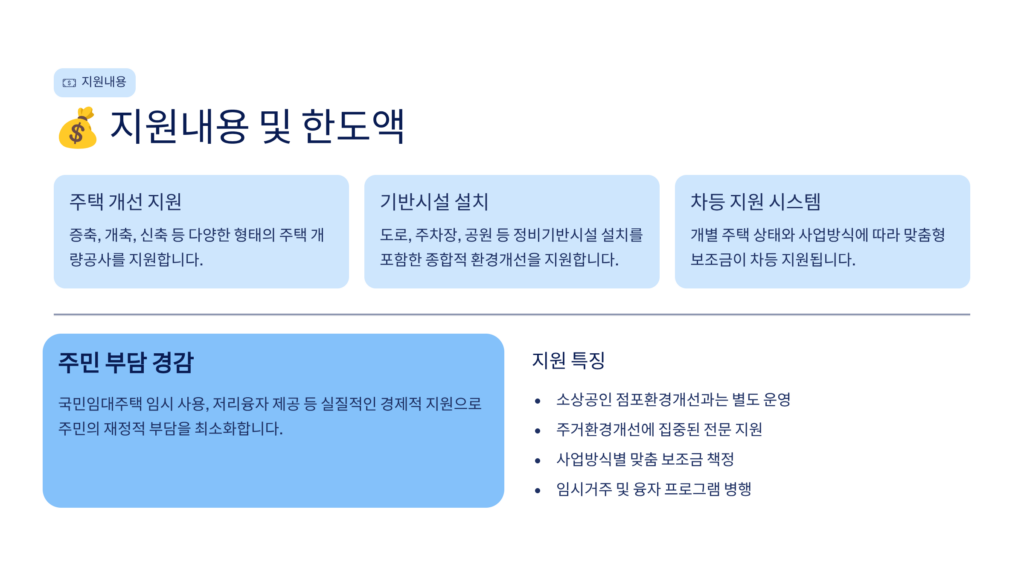 지원내용

💰 지원내용 및 한도액

주택 개선 지원

증축, 개축, 신축 등 다양한 형태의 주택 개량공사를 지원합니다.

기반시설 설치

도로, 주차장, 공원 등 정비기반시설 설치를 포함한 종합적 환경개선을 지원합니다.

차등 지원 시스템

개별 주택 상태와 사업방식에 따라 맞춤형 보조금이 차등 지원됩니다.

주민 부담 경감

국민임대주택 임시 사용, 저리융자 제공 등 실질적인 경제적 지원으로 주민의 재정적 부담을 최소화합니다.

지원 특징

• 소상공인 점포환경개선과는 별도 운영
• 주거환경개선에 집중된 전문 지원
• 사업방식별 맞춤 보조금 책정
• 임시거주 및 융자 프로그램 병행